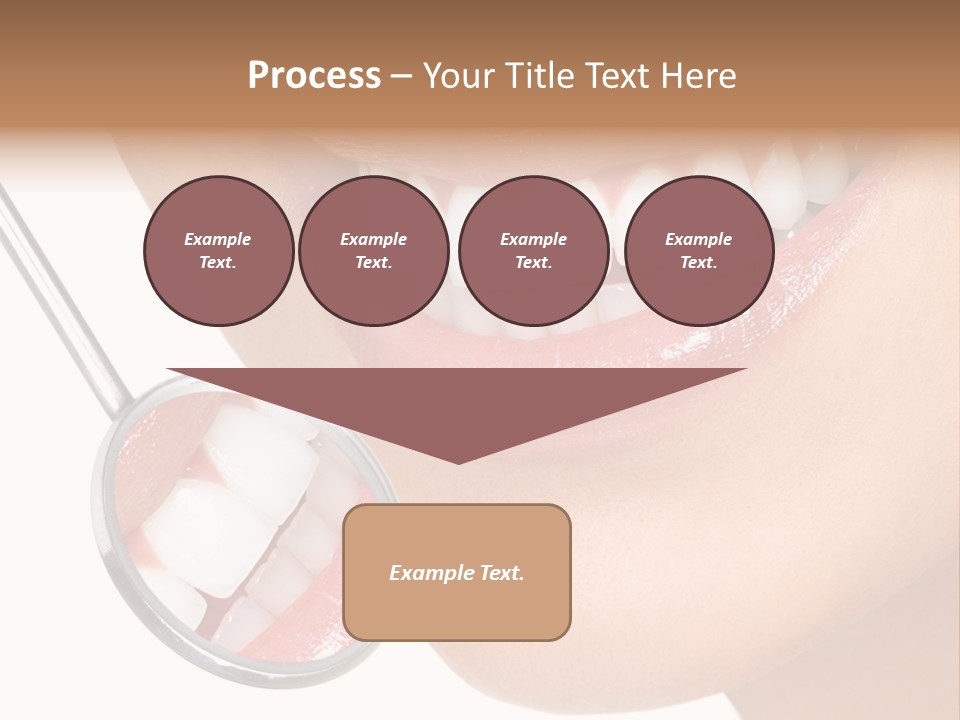 Process – Your Title Text Here

Example Text.

Example Text.

Example Text.

Example Text.

Example Text.